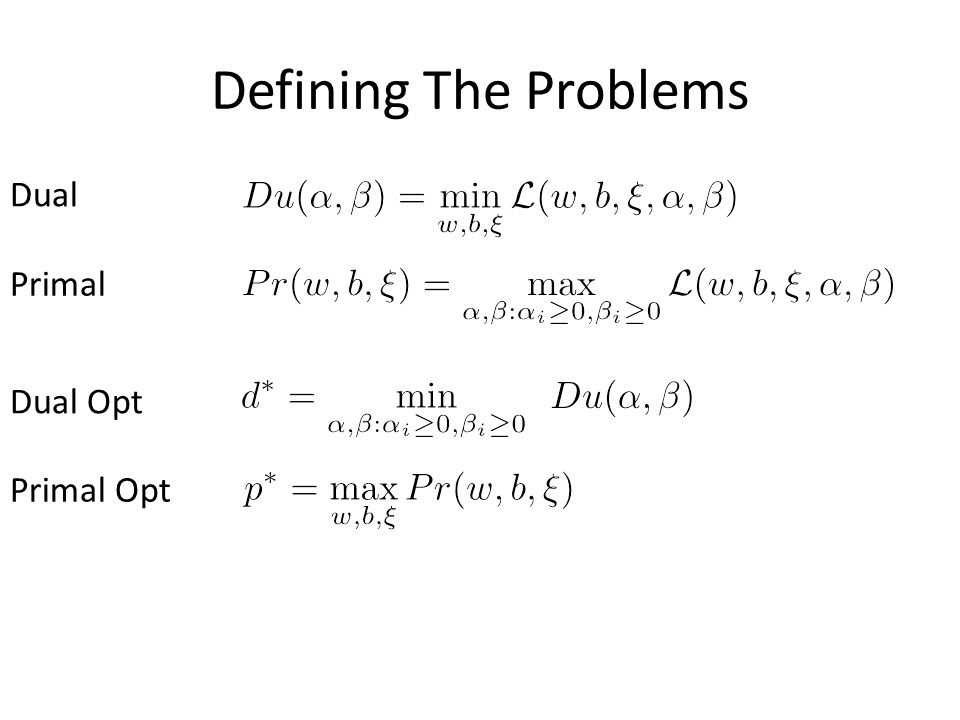 Defining The Problems

Dual $Du(\alpha, \beta) = \min_{w,b,\xi} \mathcal{L}(w, b, \xi, \alpha, \beta)$

Primal $Pr(w, b, \xi) = \max_{\alpha,\beta:\alpha_i \geq 0, \beta_i \geq 0} \mathcal{L}(w, b, \xi, \alpha, \beta)$

Dual Opt $d^* = \min_{\alpha,\beta:\alpha_i \geq 0, \beta_i \geq 0} Du(\alpha, \beta)$

Primal Opt $p^* = \max_{w,b,\xi} Pr(w, b, \xi)$